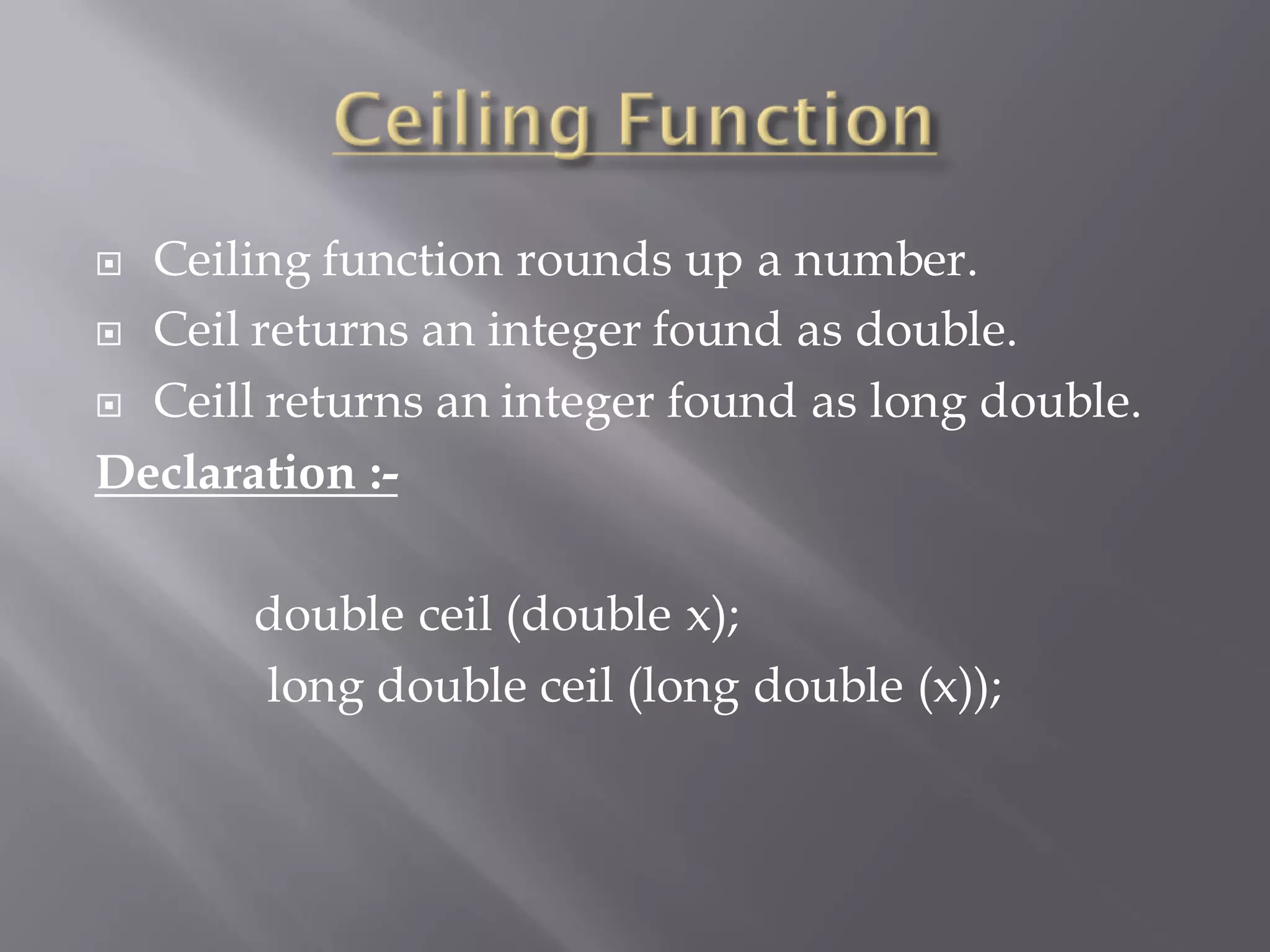 Ceiling Function

Ceiling function rounds up a number.
Ceil returns an integer found as double.
Ceill returns an integer found as long double.

Declaration :-

double ceil (double x);
long double ceil (long double (x));